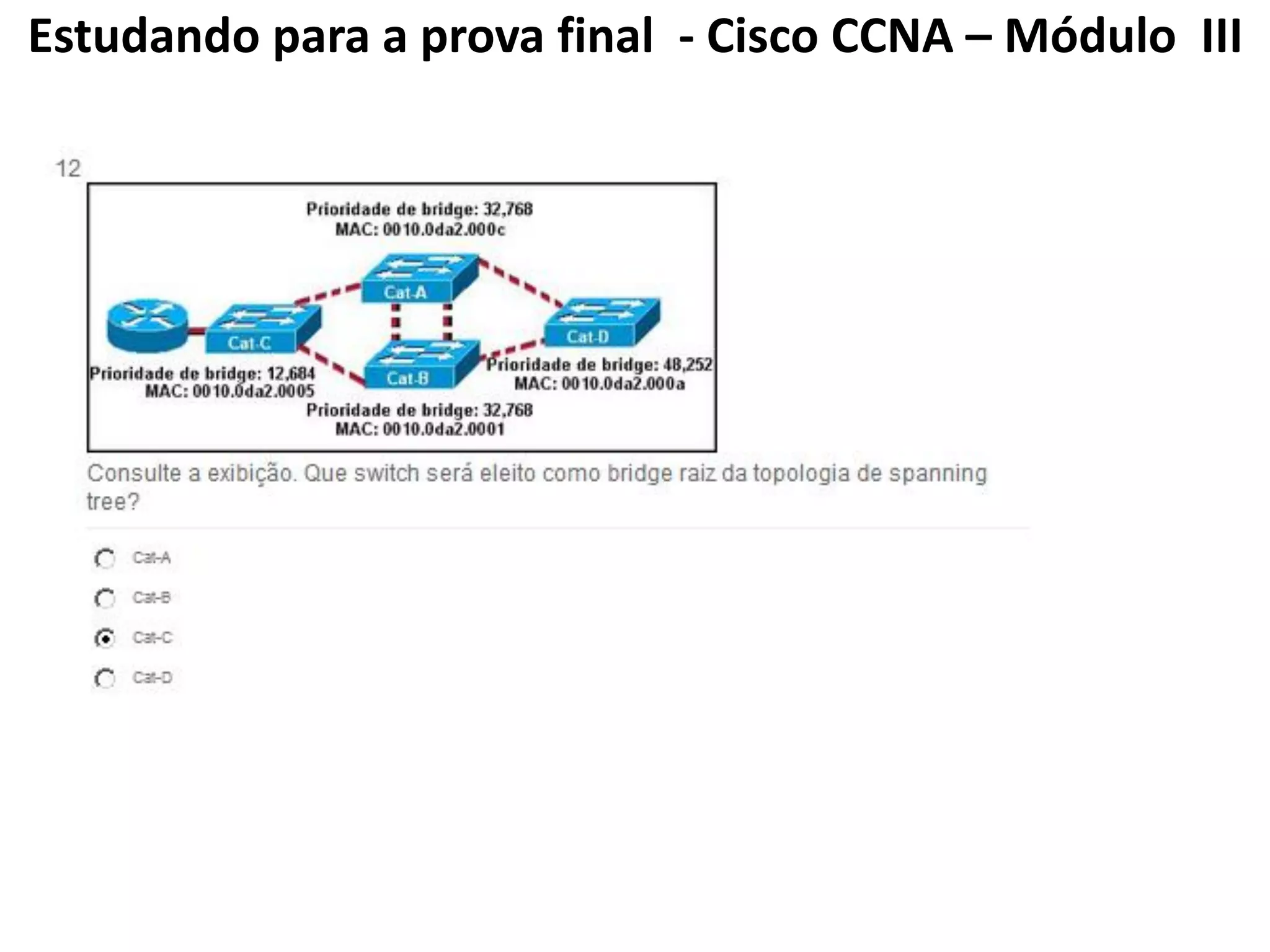 Estudando para a prova final - Cisco CCNA – Módulo III

12

Prioridade de bridge: 32,768
MAC: 0010.0da2.000c

Cat-A

Cat-C

Cat-D

Cat-B

Prioridade de bridge: 12,684
MAC: 0010.0da2.0005

Prioridade de bridge: 48,252
MAC: 0010.0da2.000a

Prioridade de bridge: 32,768
MAC: 0010.0da2.0001

Consulte a exibição. Que switch será eleito como bridge raiz da topologia de spanning tree?

Cat-A
Cat-B
Cat-C
Cat-D